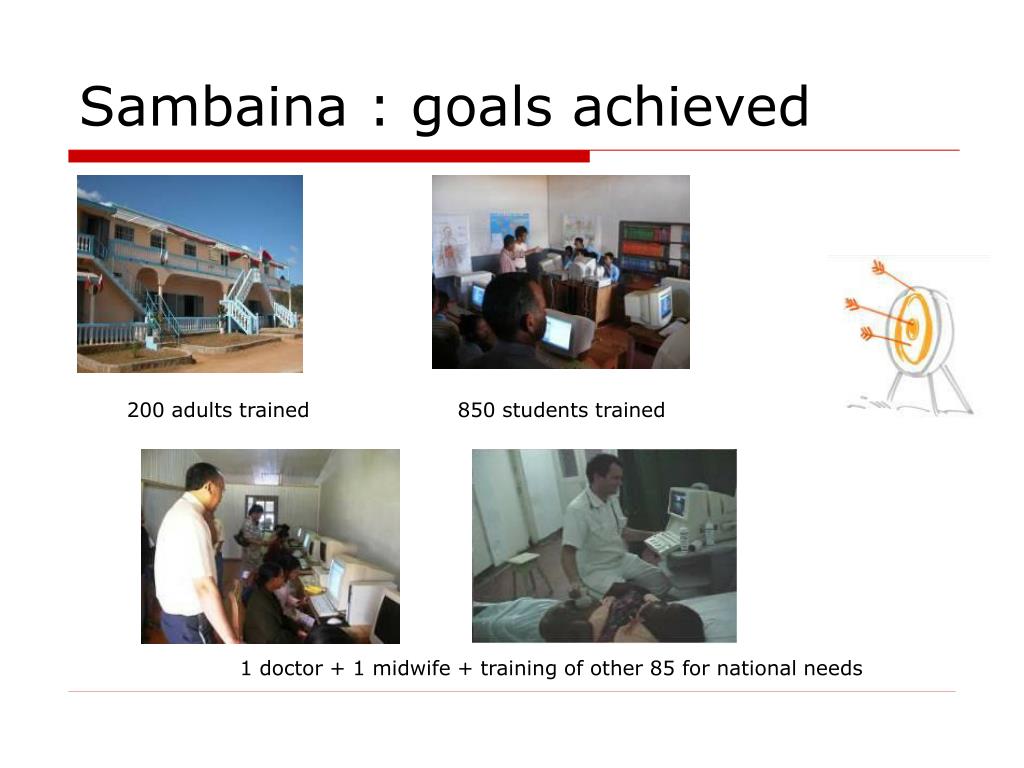 Sambaina : goals achieved

200 adults trained

850 students trained

1 doctor + 1 midwife + training of other 85 for national needs